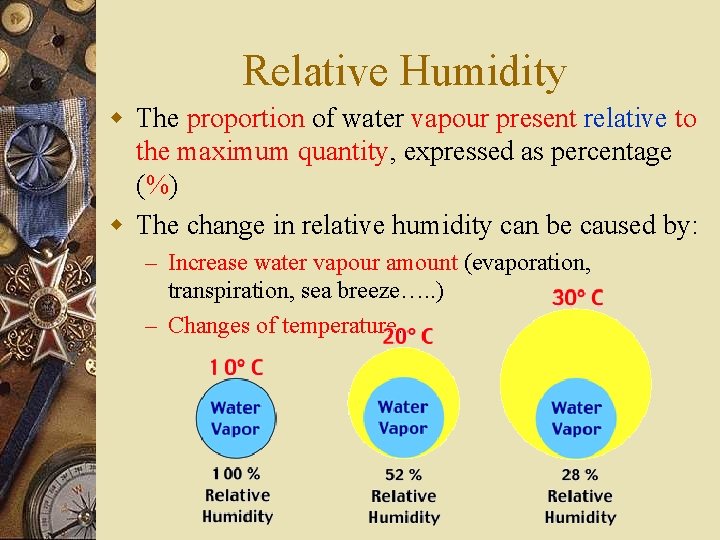 Relative Humidity

The proportion of water vapour present relative to the maximum quantity, expressed as percentage (%)

The change in relative humidity can be caused by:

– Increase water vapour amount (evaporation, transpiration, sea breeze…..)

– Changes of temperature

10° C

Water Vapor

100 % Relative Humidity

20° C

Water Vapor

52 % Relative Humidity

30° C

Water Vapor

28 % Relative Humidity